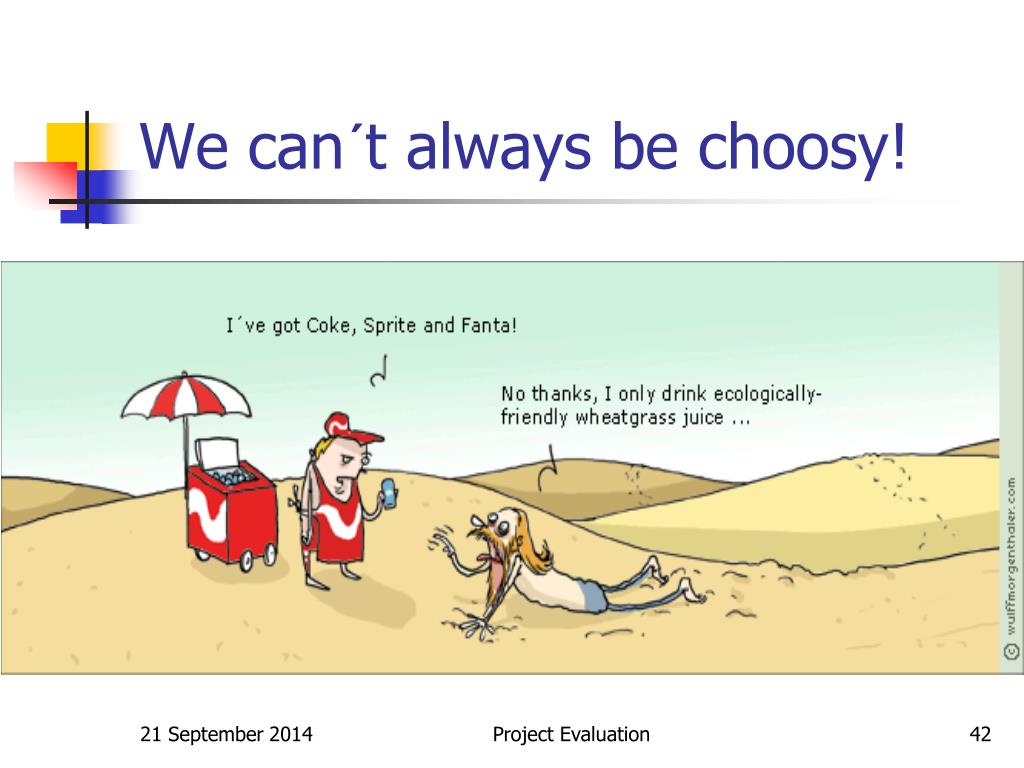 We can´t always be choosy!

I´ve got Coke, Sprite and Fanta!

No thanks, I only drink ecologically-friendly wheatgrass juice ...

© wulffmorgenthaler.com

21 September 2014

Project Evaluation

42